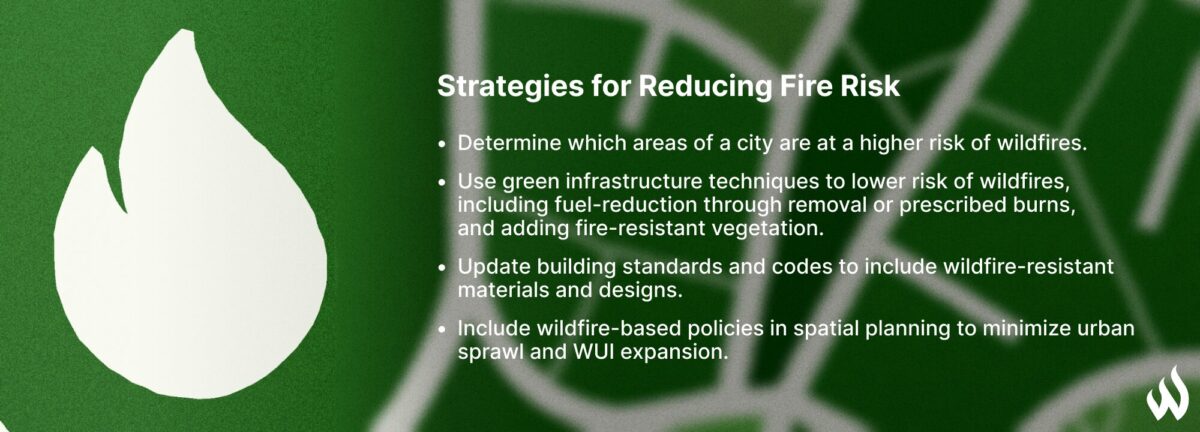 Strategies for Reducing Fire Risk

• Determine which areas of a city are at a higher risk of wildfires.

• Use green infrastructure techniques to lower risk of wildfires, including fuel-reduction through removal or prescribed burns, and adding fire-resistant vegetation.

• Update building standards and codes to include wildfire-resistant materials and designs.

• Include wildfire-based policies in spatial planning to minimize urban sprawl and WUI expansion.